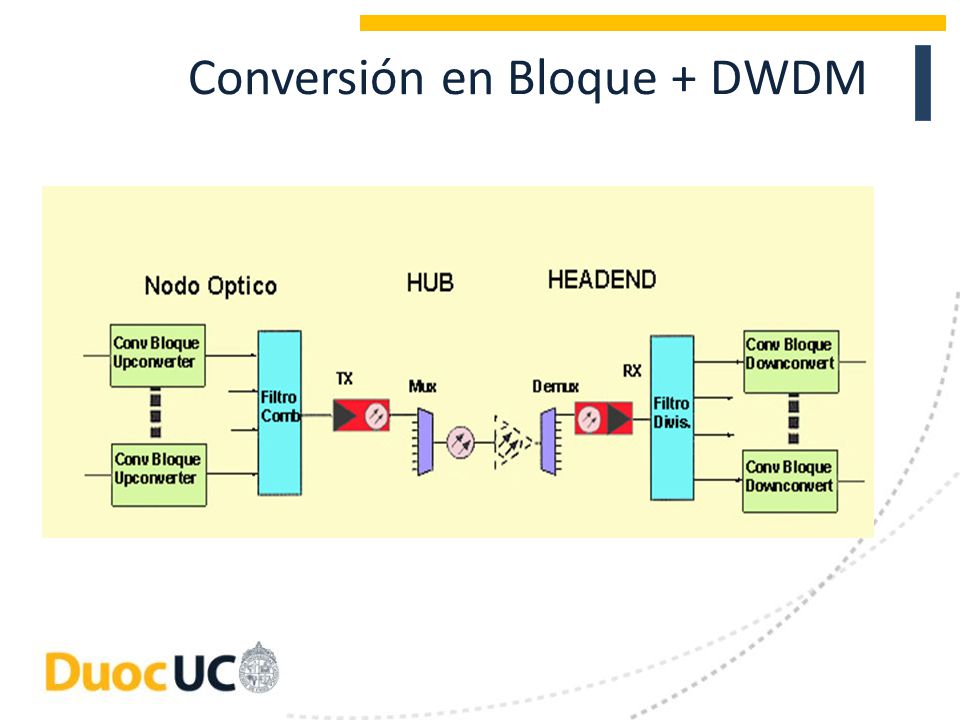 Conversión en Bloque + DWDM

Nodo Optico

HUB

HEADEND

Conv Bloque Upconverter

Conv Bloque Upconverter

Filtro Comb

TX

Mux

Demux

RX

Filtro Divis.

Conv Bloque Downconvert

Conv Bloque Downconvert

DuocUC